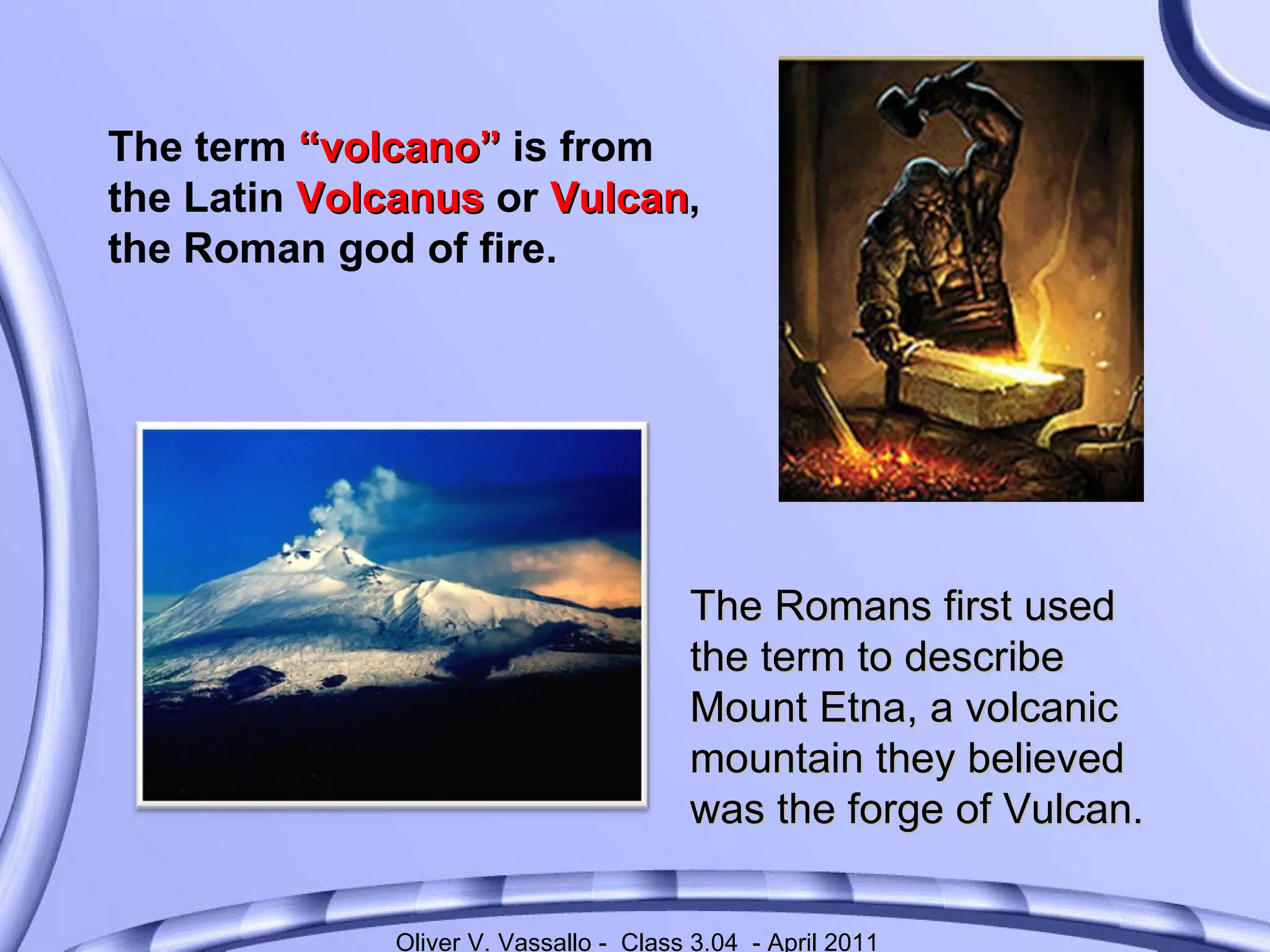 The term “volcano” is from the Latin Volcanus or Vulcan, the Roman god of fire.

The Romans first used the term to describe Mount Etna, a volcanic mountain they believed was the forge of Vulcan.

Oliver V. Vassallo - Class 3.04 - April 2011